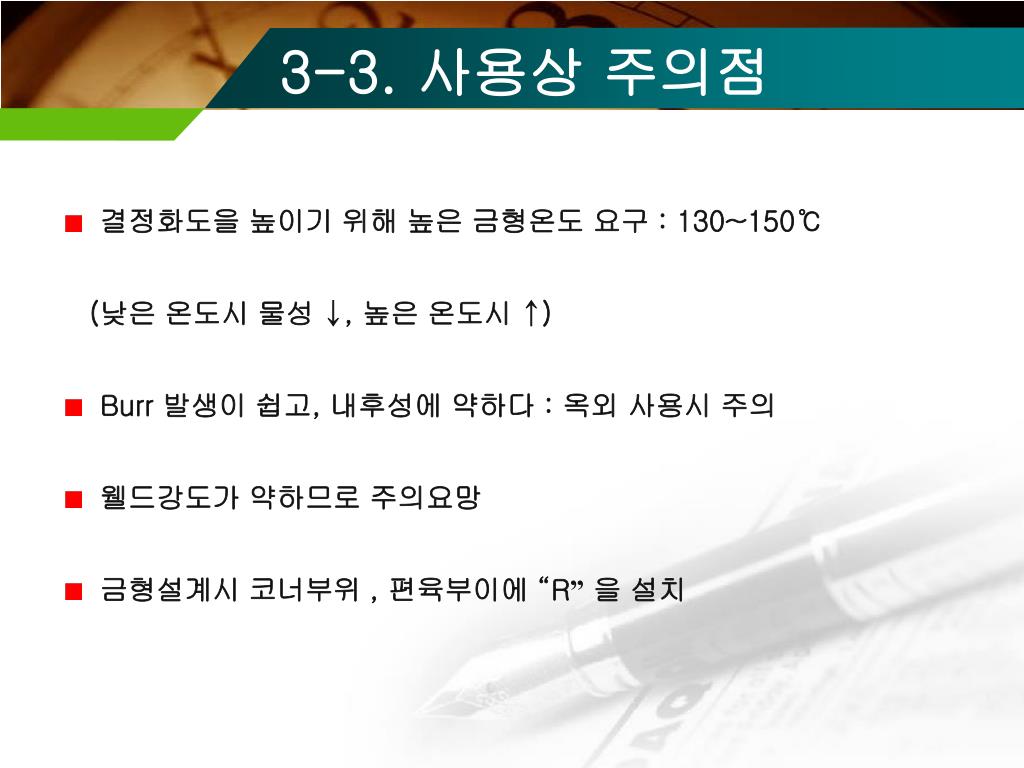 3-3. 사용상 주의점

■ 결정화도을 높이기 위해 높은 금형온도 요구 : 130~150℃

(낮은 온도시 물성 ↓, 높은 온도시 ↑)

■ Burr 발생이 쉽고, 내후성에 약하다 : 옥외 사용시 주의

■ 웰드강도가 약하므로 주의요망

■ 금형설계시 코너부위 , 편육부이에 “R” 을 설치